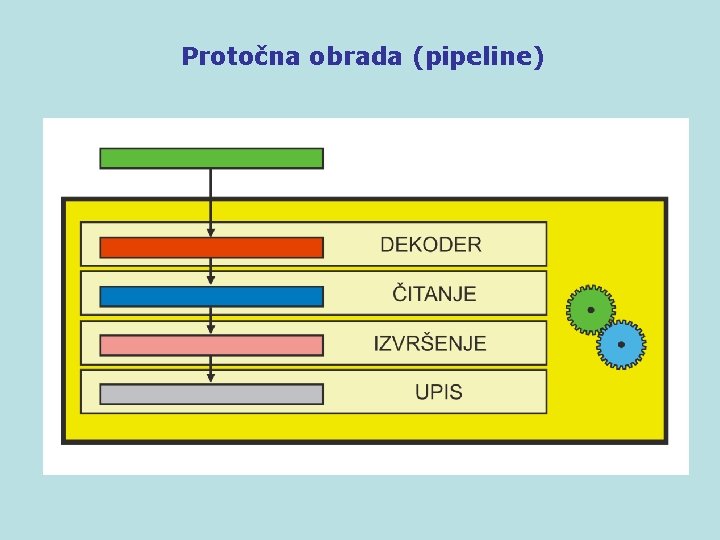 Protočna obrada (pipeline)

DEKODER

ČITANJE

IZVRŠENJE

UPIS